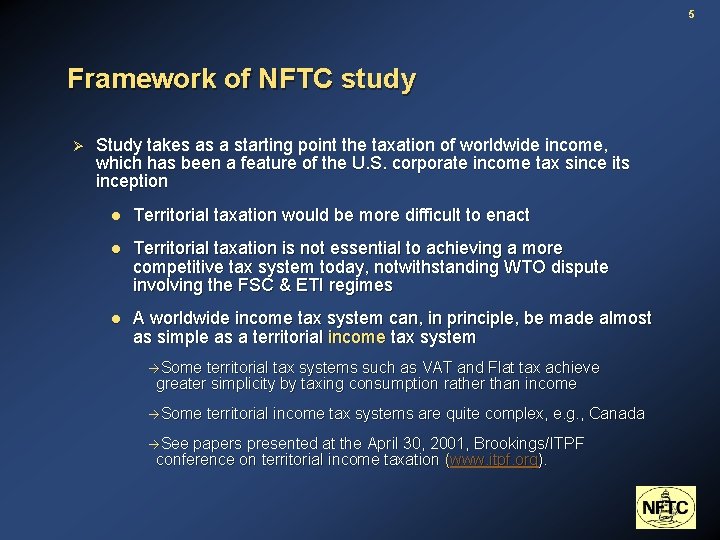 5

Framework of NFTC study

➢ Study takes as a starting point the taxation of worldwide income, which has been a feature of the U.S. corporate income tax since its inception

● Territorial taxation would be more difficult to enact

● Territorial taxation is not essential to achieving a more competitive tax system today, notwithstanding WTO dispute involving the FSC & ETI regimes

● A worldwide income tax system can, in principle, be made almost as simple as a territorial income tax system

→Some territorial tax systems such as VAT and Flat tax achieve greater simplicity by taxing consumption rather than income

→Some territorial income tax systems are quite complex, e.g., Canada

→See papers presented at the April 30, 2001, Brookings/ITPF conference on territorial income taxation (www.itpf.org).

NFTC